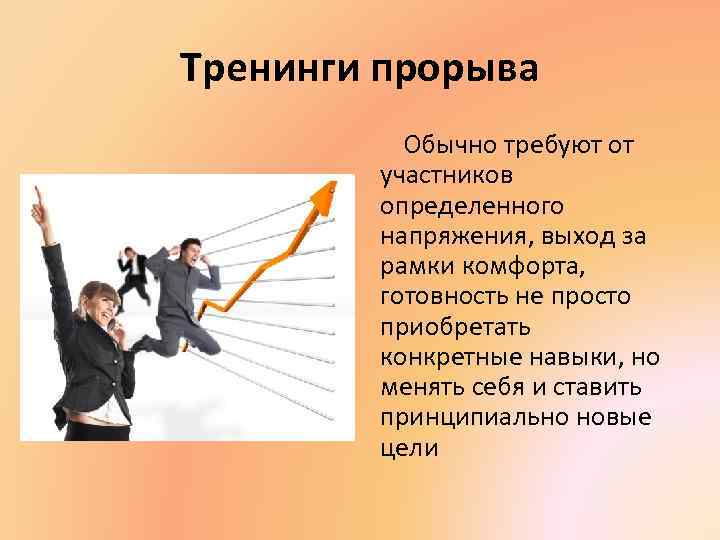 Тренинги прорыва

Обычно требуют от участников определенного напряжения, выход за рамки комфорта, готовность не просто приобретать конкретные навыки, но менять себя и ставить принципиально новые цели